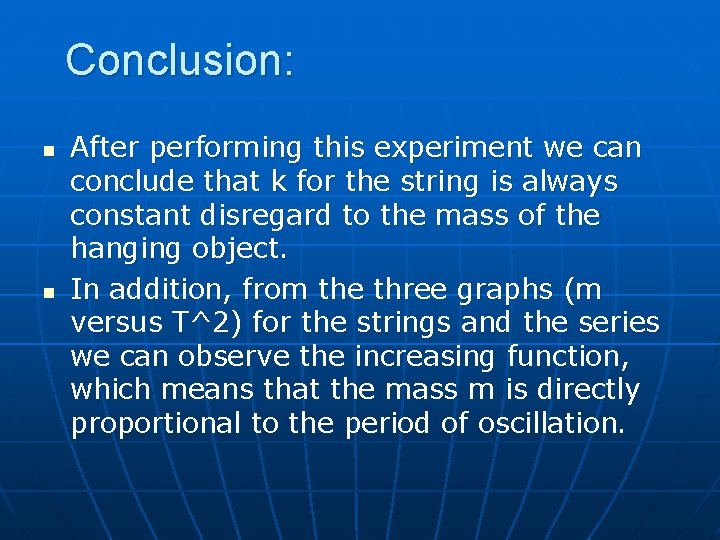 Conclusion:

- After performing this experiment we can conclude that k for the string is always constant disregard to the mass of the hanging object.
- In addition, from the three graphs (m versus T^2) for the strings and the series we can observe the increasing function, which means that the mass m is directly proportional to the period of oscillation.